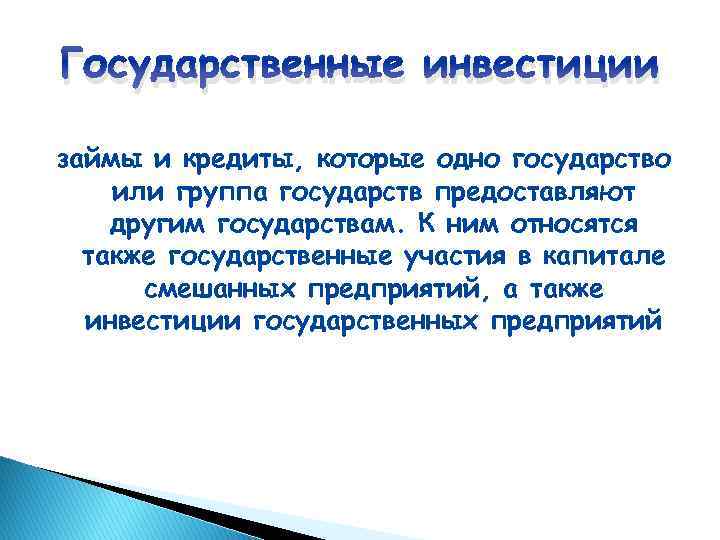 Государственные инвестиции

займы и кредиты, которые одно государство или группа государств предоставляют другим государствам. К ним относятся также государственные участия в капитале смешанных предприятий, а также инвестиции государственных предприятий